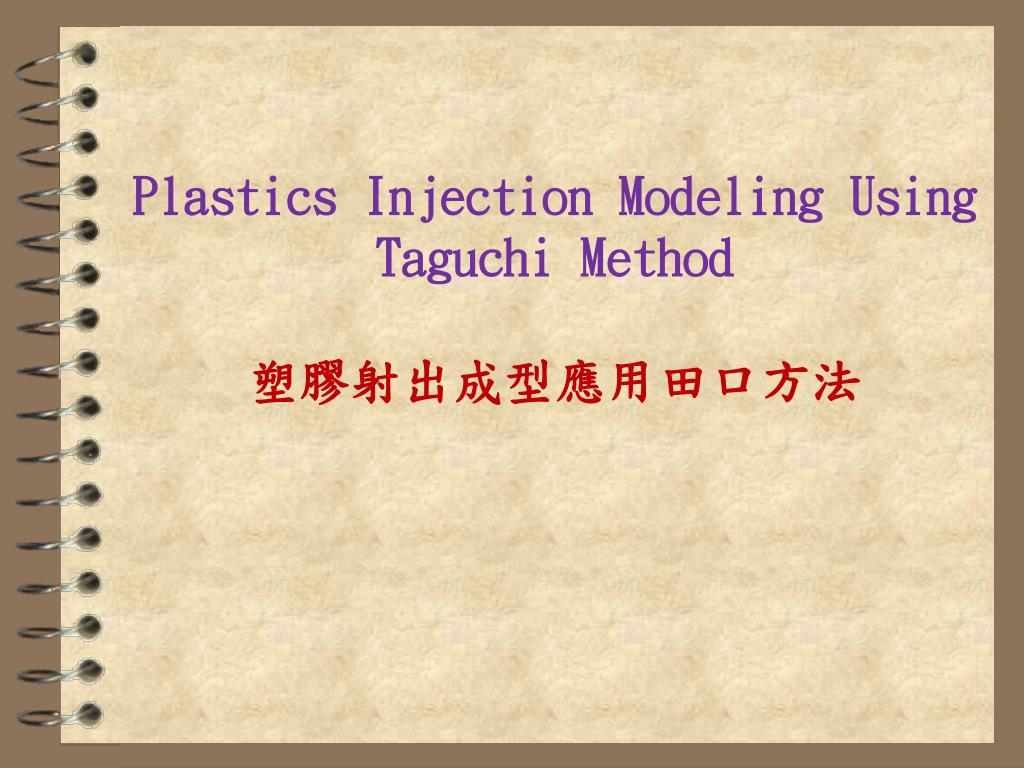 Plastics Injection Modeling Using Taguchi Method

塑膠射出成型應用田口方法